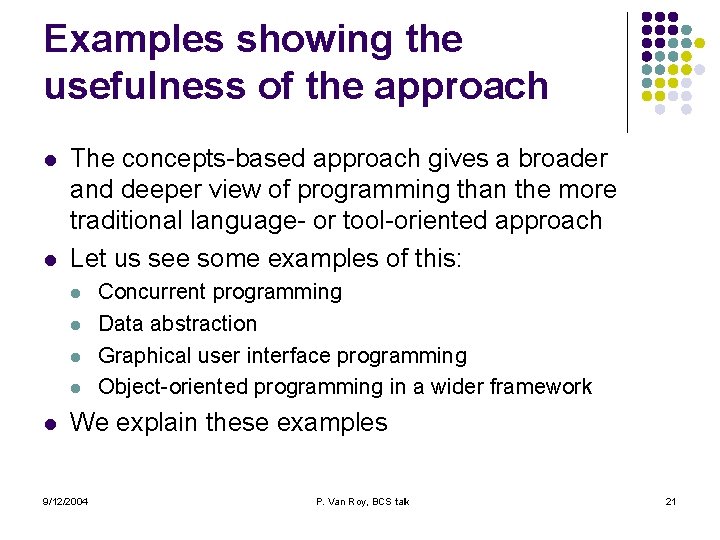 Examples showing the usefulness of the approach

- The concepts-based approach gives a broader and deeper view of programming than the more traditional language- or tool-oriented approach
- Let us see some examples of this:
  - Concurrent programming
  - Data abstraction
  - Graphical user interface programming
  - Object-oriented programming in a wider framework
- We explain these examples

9/12/2004 P. Van Roy, BCS talk 21